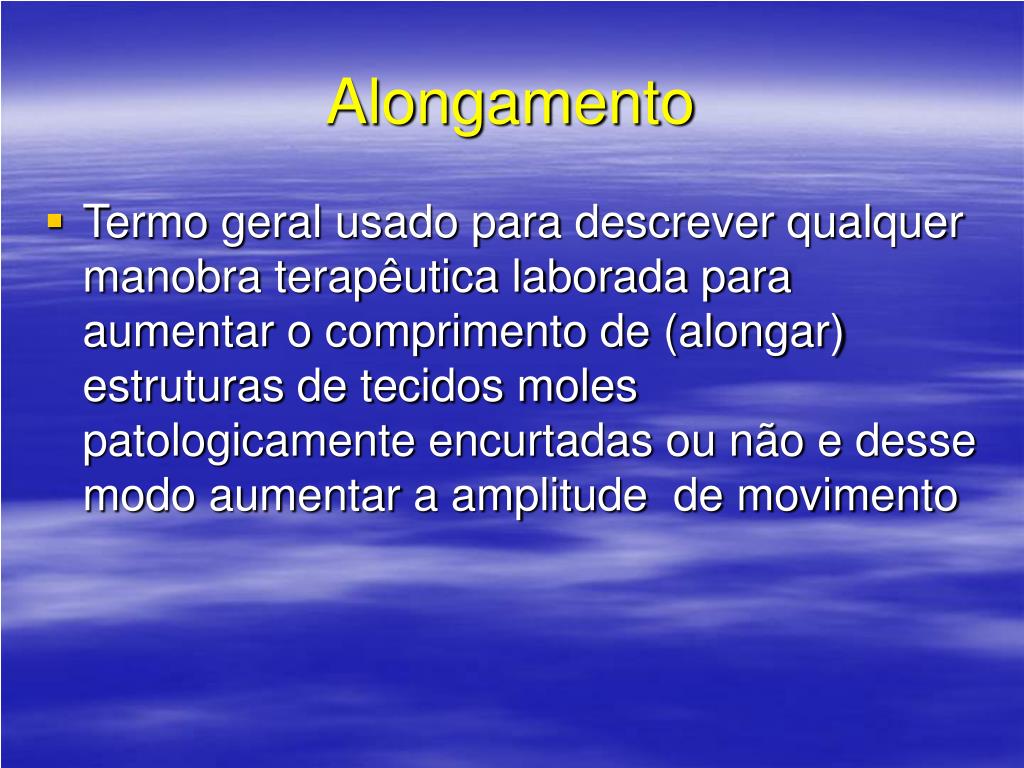 Alongamento

▪ Termo geral usado para descrever qualquer manobra terapêutica laborada para aumentar o comprimento de (alongar) estruturas de tecidos moles patologicamente encurtadas ou não e desse modo aumentar a amplitude  de movimento